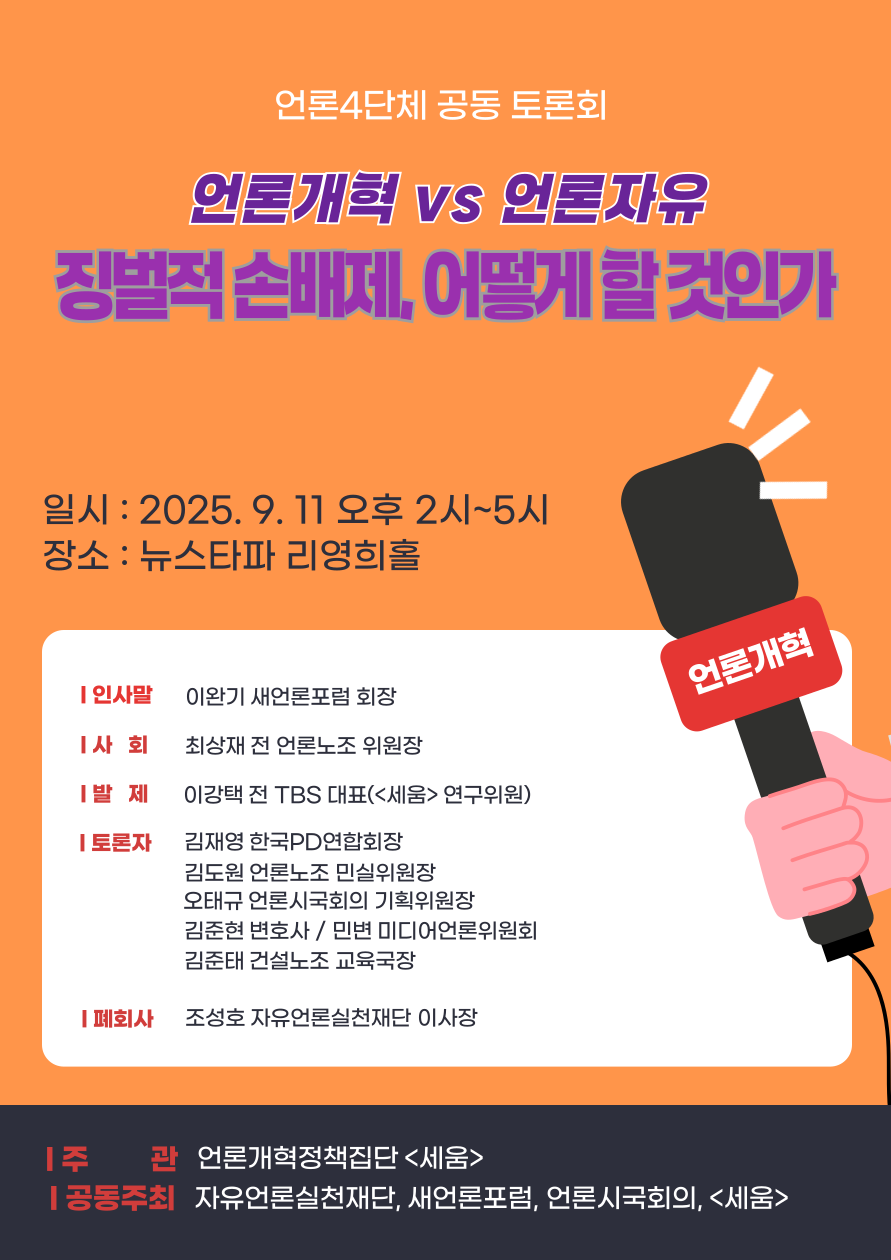 언론4단체 공동 토론회

언론개혁 vs 언론자유
징벌적 손배제, 어떻게 할 것인가

일시 : 2025. 9. 11 오후 2시~5시
장소 : 뉴스타파 리영희홀

언론개혁

| 인사말 이완기 새언론포럼 회장
| 사 회 최상재 전 언론노조 위원장
| 발 제 이강택 전 TBS 대표(<세움> 연구위원)
| 토론자 김재영 한국PD연합회장
김도원 언론노조 민실위원장
오태규 언론시국회의 기획위원장
김준현 변호사 / 민변 미디어언론위원회
김준태 건설노조 교육국장

| 폐회사 조성호 자유언론실천재단 이사장

| 주 관 언론개혁정책집단 <세움>
| 공동주최 자유언론실천재단, 새언론포럼, 언론시국회의, <세움>